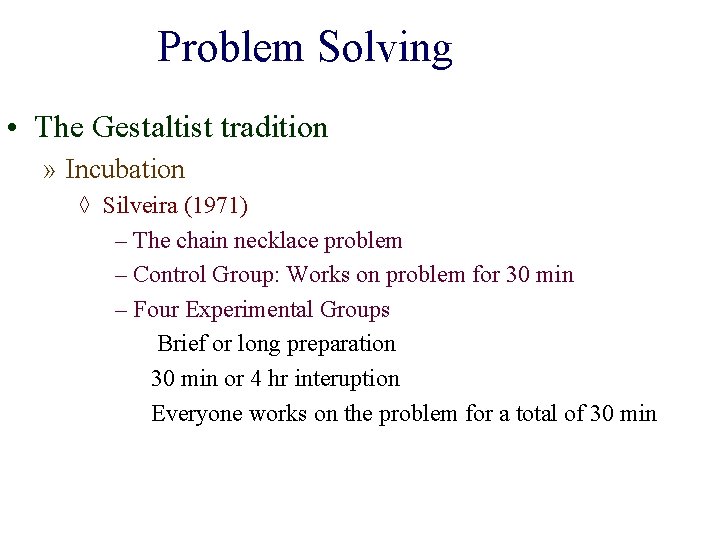 Problem Solving

• The Gestaltist tradition

» Incubation

◊ Silveira (1971)

– The chain necklace problem

– Control Group: Works on problem for 30 min

– Four Experimental Groups

Brief or long preparation

30 min or 4 hr interuption

Everyone works on the problem for a total of 30 min